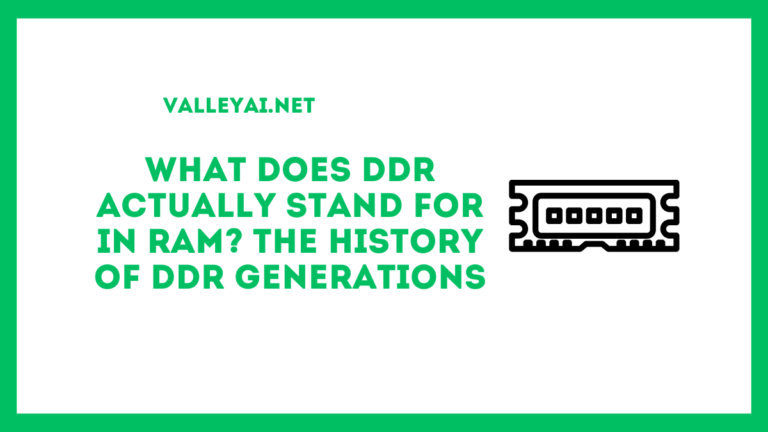 VALLEYAI.NET

WHAT DOES DDR ACTUALLY STAND FOR IN RAM? THE HISTORY OF DDR GENERATIONS